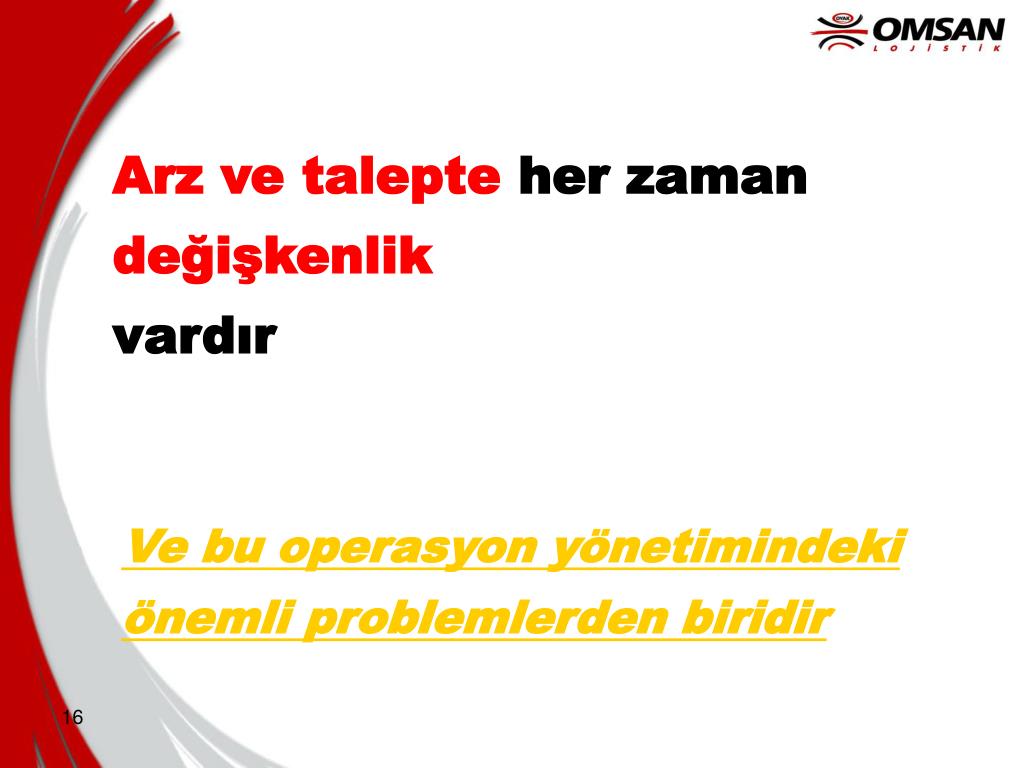 OMSAN
LOJİSTİK

Arz ve talepte her zaman
değişkenlik
vardır

Ve bu operasyon yönetimindeki önemli problemlerden biridir

16